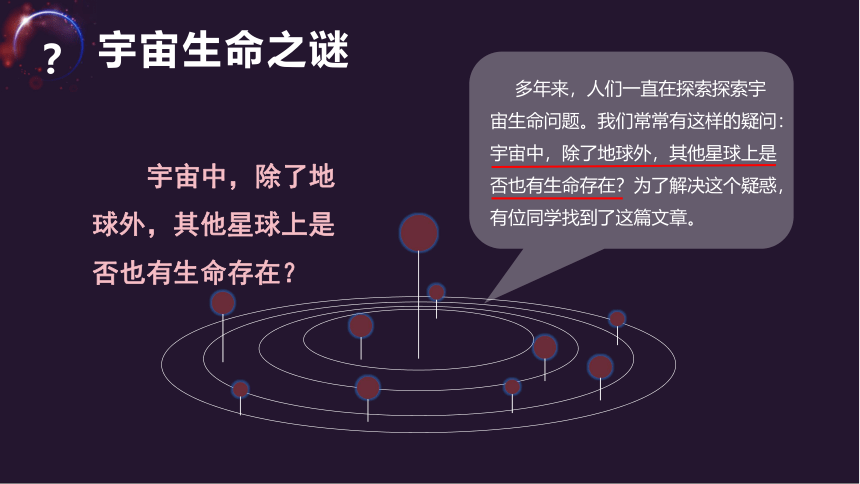 ?

宇宙生命之谜

宇宙中，除了地球外，其他星球上是否也有生命存在？

多年来，人们一直在探索探索宇宙生命问题。我们常常有这样的疑问：宇宙中，除了地球外，其他星球上是否也有生命存在？为了解决这个疑惑，有位同学找到了这篇文章。